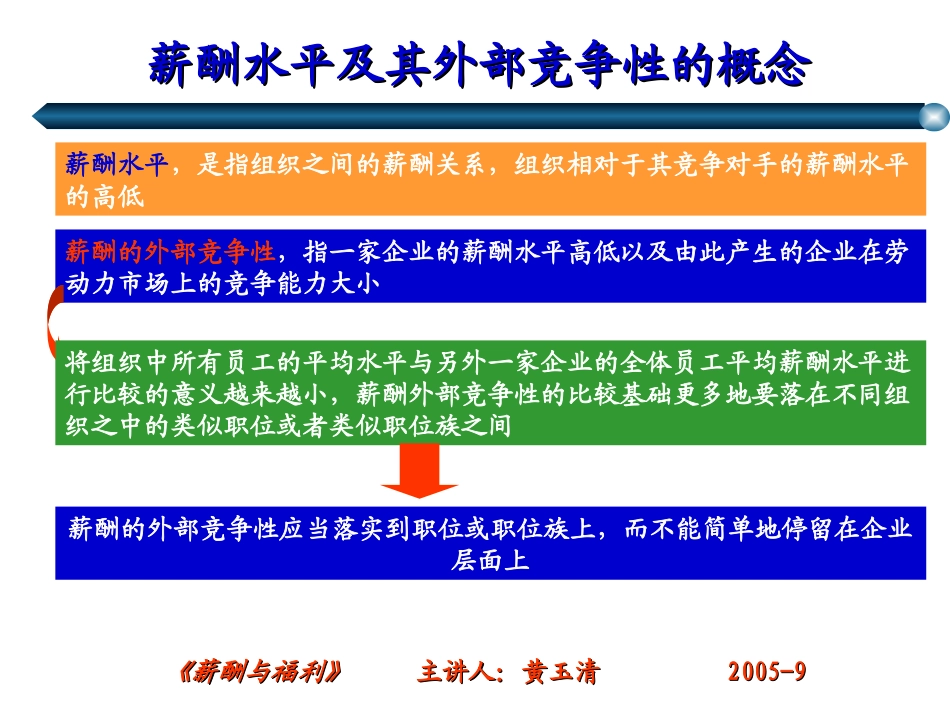 薪酬水平及其外部竞争性的概念

薪酬水平，是指组织之间的薪酬关系，组织相对于其竞争对手的薪酬水平的高低

薪酬的外部竞争性，指一家企业的薪酬水平高低以及由此产生的企业在劳动力市场上的竞争能力大小

将组织中所有员工的平均水平与另外一家企业的全体员工平均薪酬水平进行比较的意义越来越小，薪酬外部竞争性的比较基础更多地要落在不同组织之中的类似职位或者类似职位族之间

薪酬的外部竞争性应当落实到职位或职位族上，而不能简单地停留在企业层面上

《薪酬与福利》 主讲人：黄玉清 2005-9